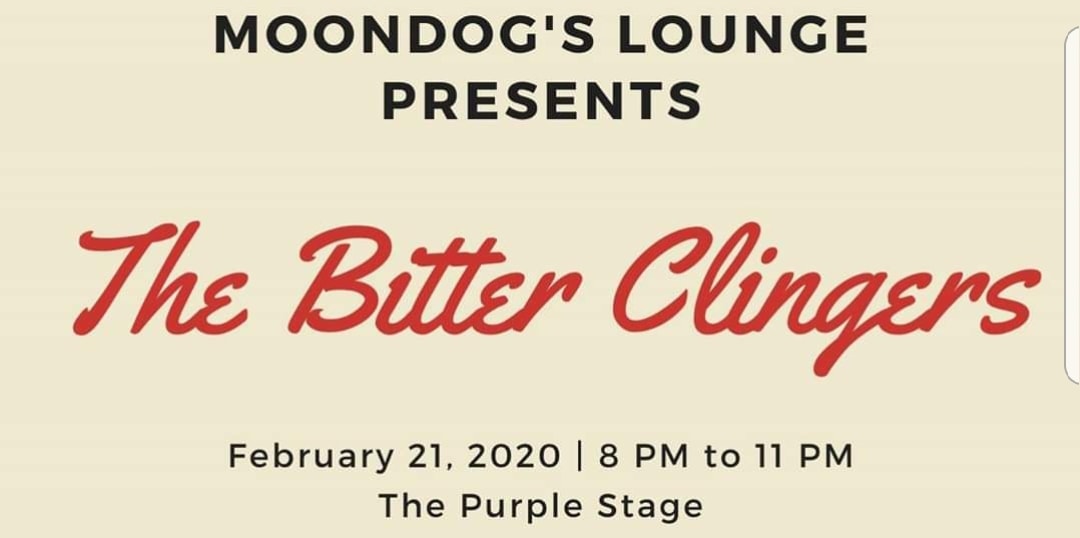 MOONDOG'S LOUNGE PRESENTS

The Bitter Clingers

February 21, 2020 | 8 PM to 11 PM
The Purple Stage